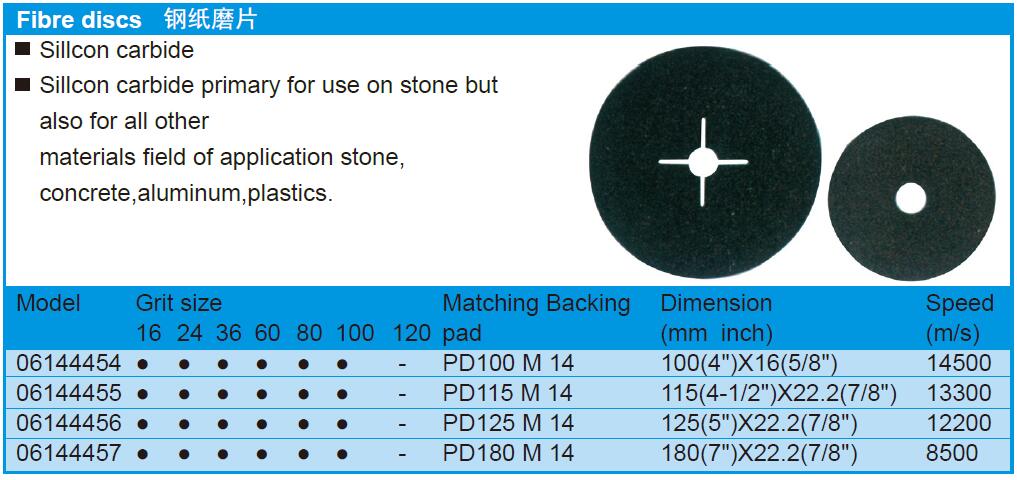 Fibre discs 钢纸磨片

■ Sillcon carbide

■ Sillcon carbide primary for use on stone but also for all other materials field of application stone, concrete,aluminum,plastics.

| Model | Grit size 16 | 24 | 36 | 60 | 80 | 100 | 120 | Matching Backing pad | Dimension (mm inch) | Speed (m/s) |
|---|---|---|---|---|---|---|---|---|---|---|
| 06144454 | ● | ● | ● | ● | ● | ● | - | PD100 M 14 | 100(4")X16(5/8") | 14500 |
| 06144455 | ● | ● | ● | ● | ● | ● | - | PD115 M 14 | 115(4-1/2")X22.2(7/8") | 13300 |
| 06144456 | ● | ● | ● | ● | ● | ● | - | PD125 M 14 | 125(5")X22.2(7/8") | 12200 |
| 06144457 | ● | ● | ● | ● | ● | ● | - | PD180 M 14 | 180(7")X22.2(7/8") | 8500 |